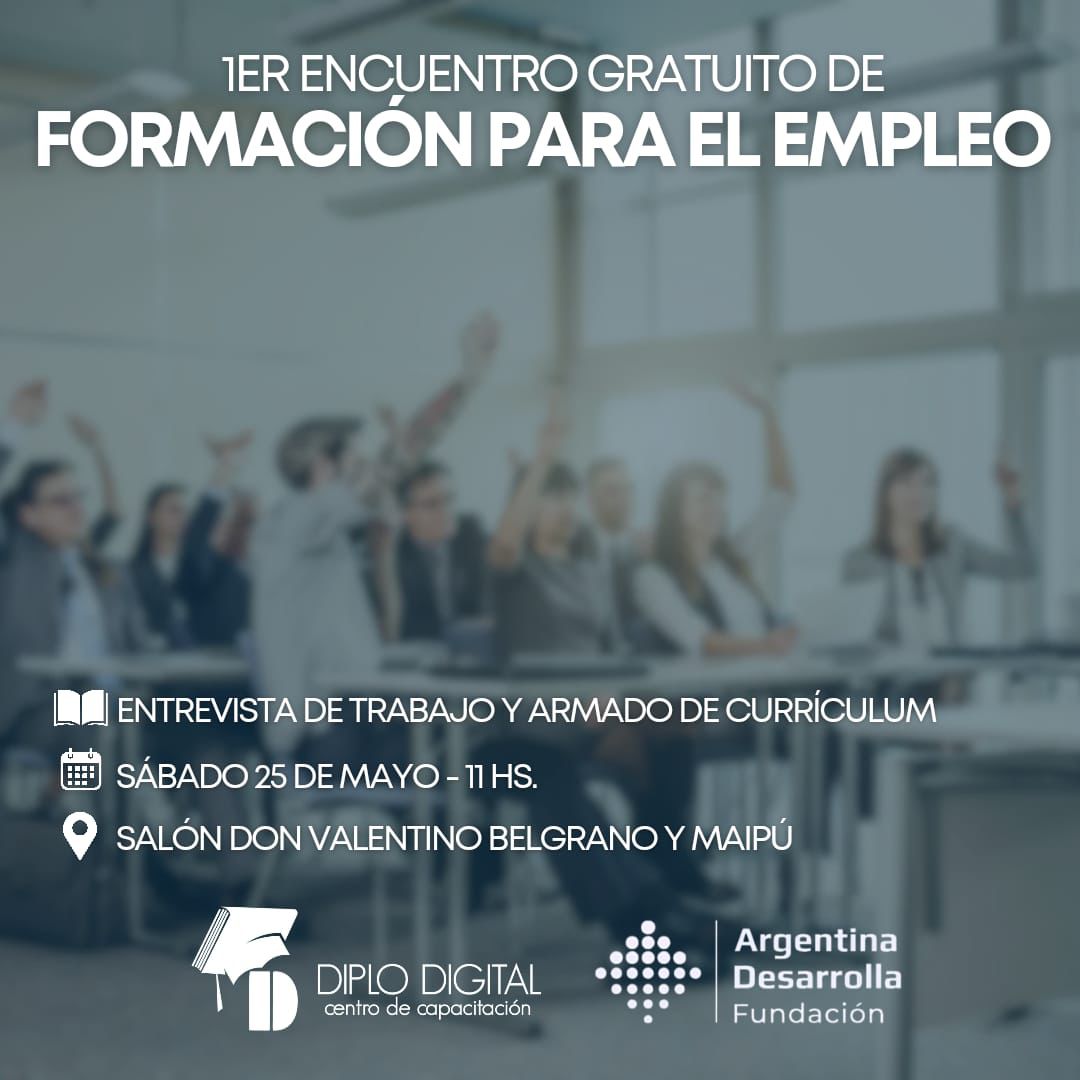 1ER ENCUENTRO GRATUITO DE
FORMACIÓN PARA EL EMPLEO

ENTREVISTA DE TRABAJO Y ARMADO DE CURRÍCULUM
SÁBADO 25 DE MAYO - 11 HS.
SALÓN DON VALENTINO BELGRANO Y MAIPÚ

DIPLO DIGITAL
centro de capacitación

Argentina
Desarrolla
Fundación